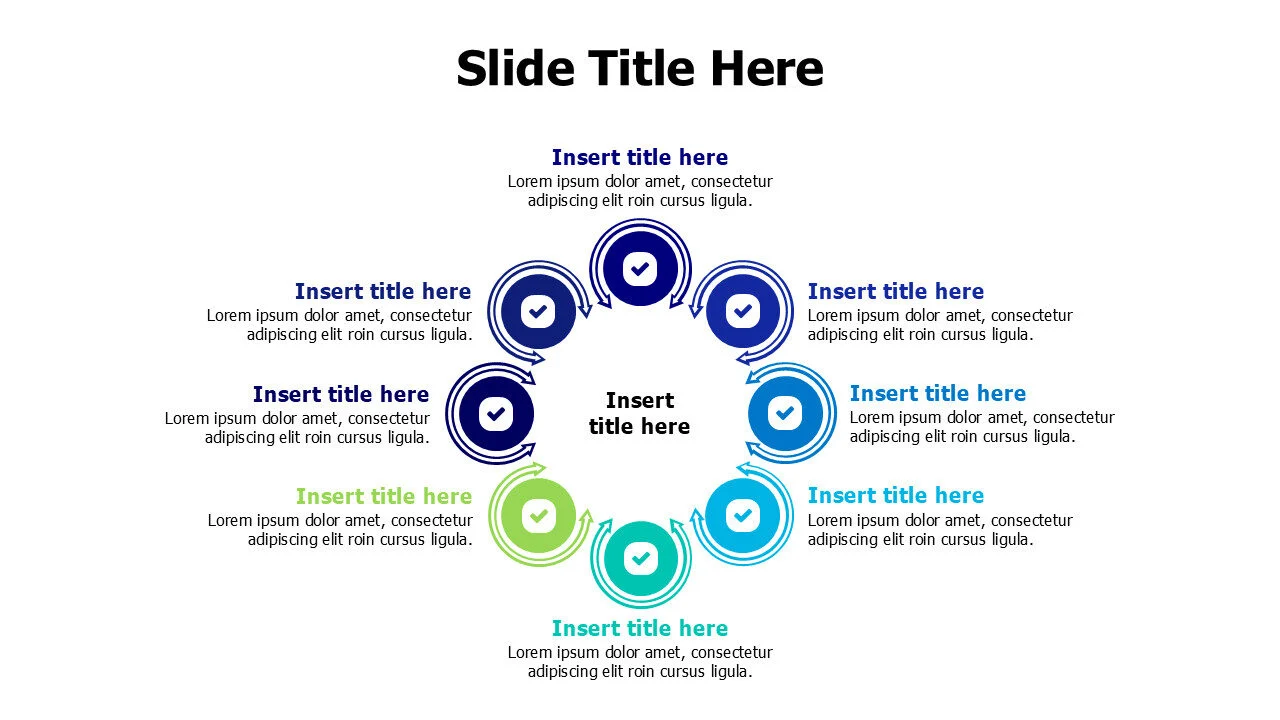 Slide Title Here

Insert title here
Lorem ipsum dolor amet, consectetur adipiscing elit roin cursus ligula.

Insert title here
Lorem ipsum dolor amet, consectetur adipiscing elit roin cursus ligula.

Insert title here
Lorem ipsum dolor amet, consectetur adipiscing elit roin cursus ligula.

Insert title here
Lorem ipsum dolor amet, consectetur adipiscing elit roin cursus ligula.

Insert title here

Insert title here
Lorem ipsum dolor amet, consectetur adipiscing elit roin cursus ligula.

Insert title here
Lorem ipsum dolor amet, consectetur adipiscing elit roin cursus ligula.

Insert title here
Lorem ipsum dolor amet, consectetur adipiscing elit roin cursus ligula.

Insert title here
Lorem ipsum dolor amet, consectetur adipiscing elit roin cursus ligula.